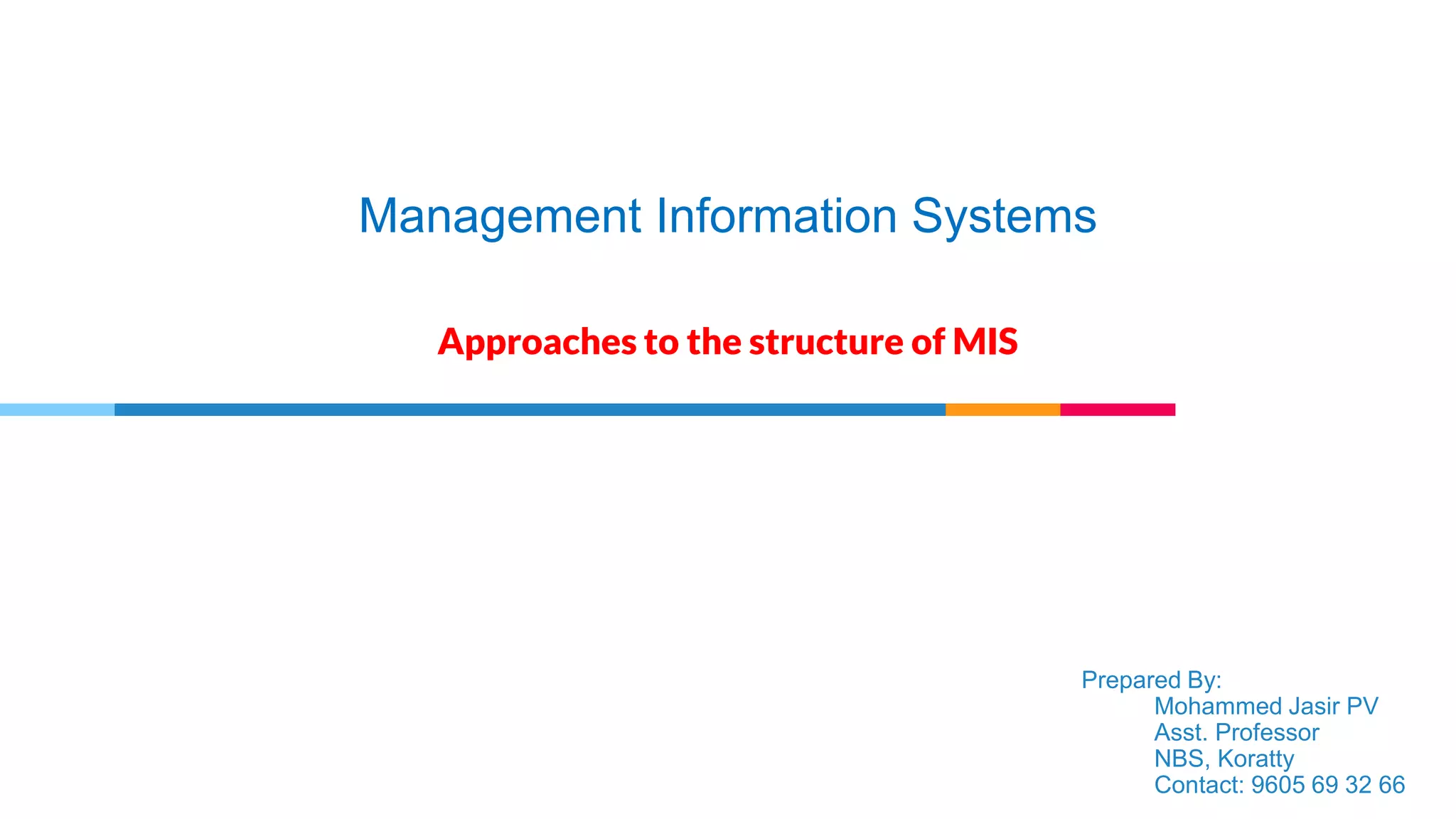 Management Information Systems

Approaches to the structure of MIS

Prepared By:
Mohammed Jasir PV
Asst. Professor
NBS, Koratty
Contact: 9605 69 32 66